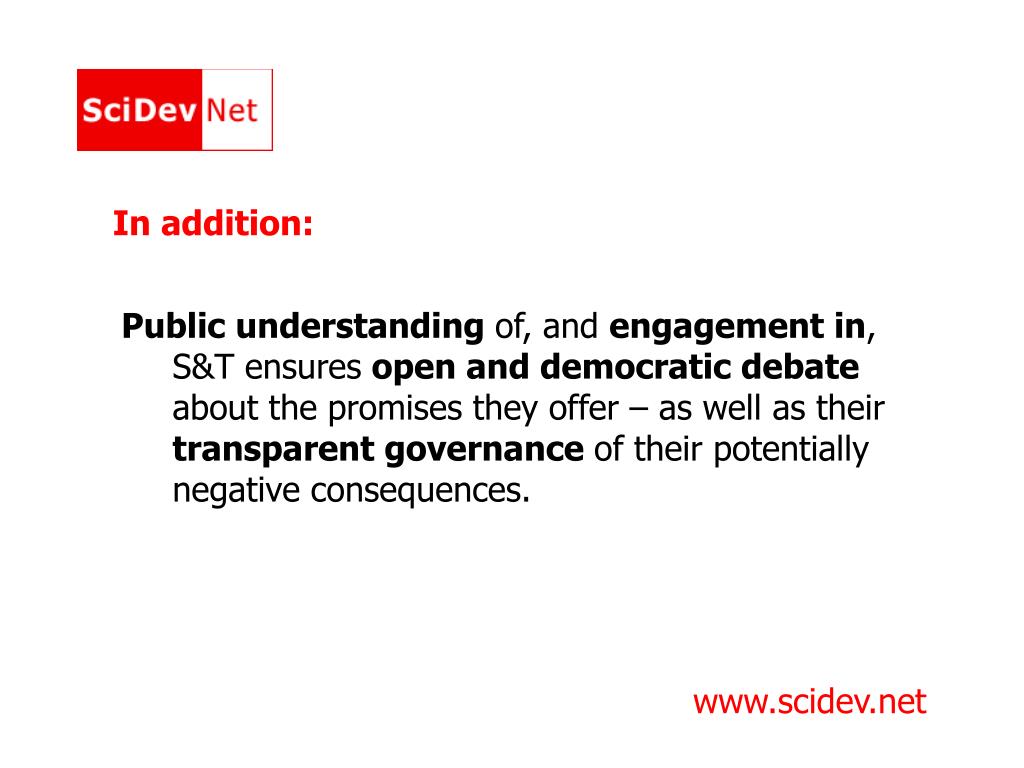 SciDev Net

In addition:

Public understanding of, and engagement in, S&T ensures open and democratic debate about the promises they offer – as well as their transparent governance of their potentially negative consequences.

www.scidev.net